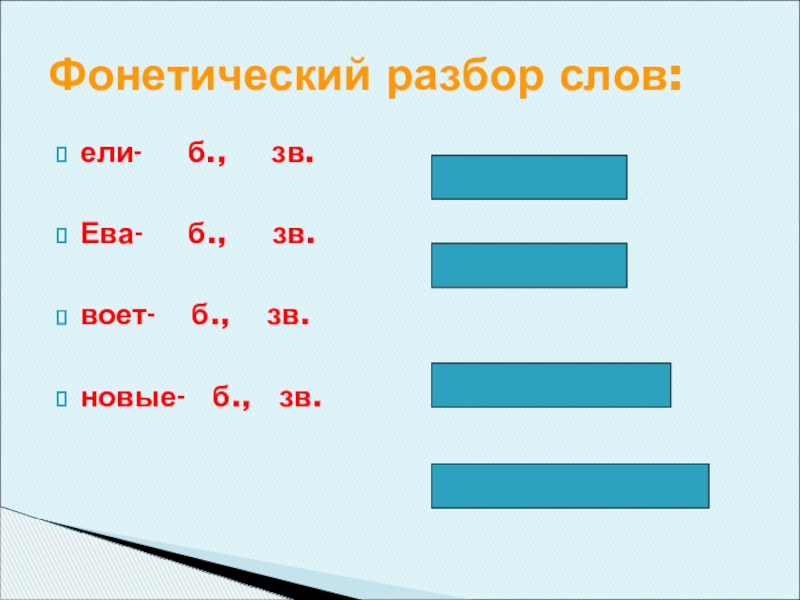 Фонетический разбор слов:

ели- б., зв.

Ева- б., зв.

воет- б., зв.

новые- б., зв.